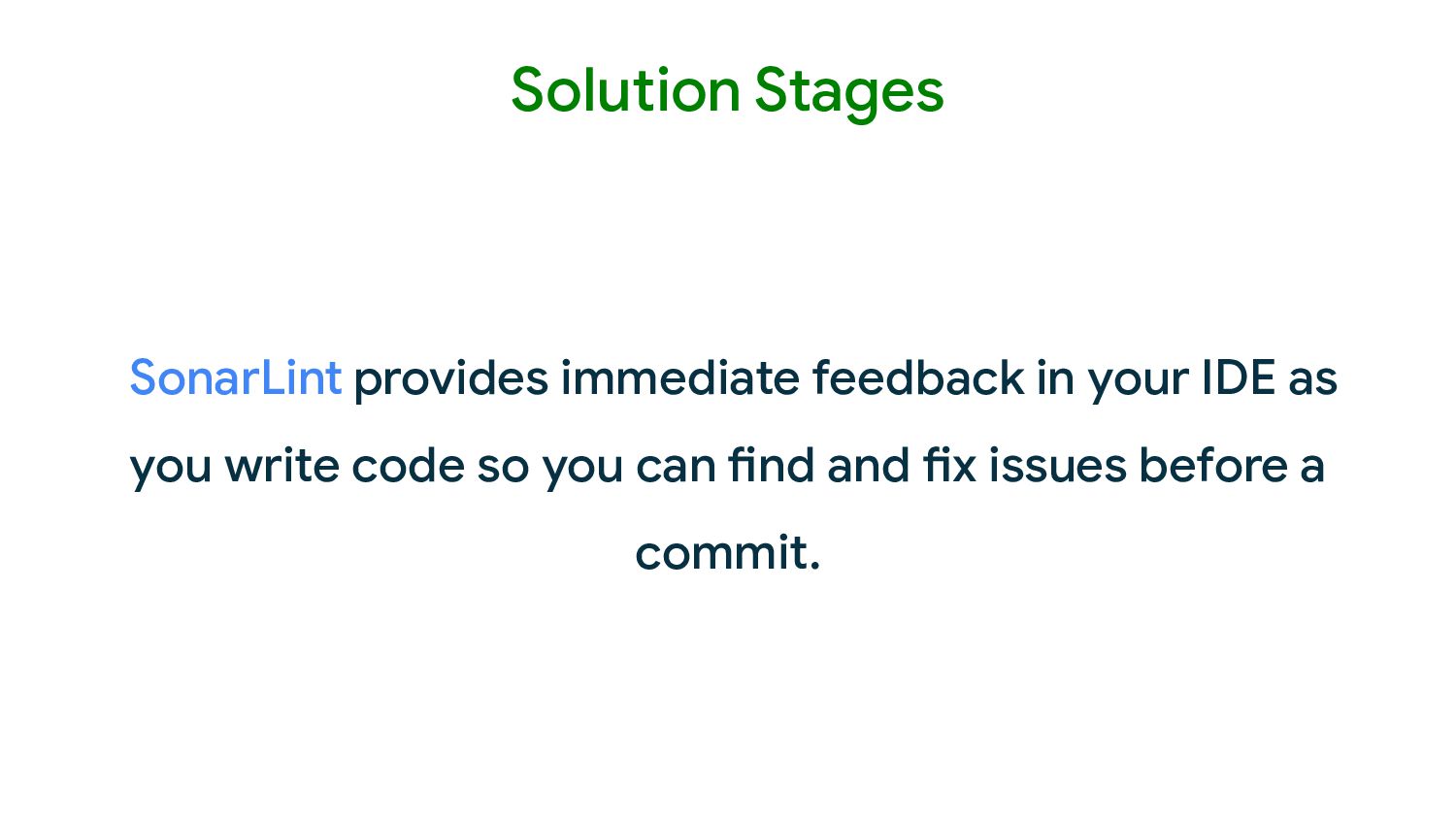 Solution Stages

SonarLint provides immediate feedback in your IDE as you write code so you can find and fix issues before a commit.